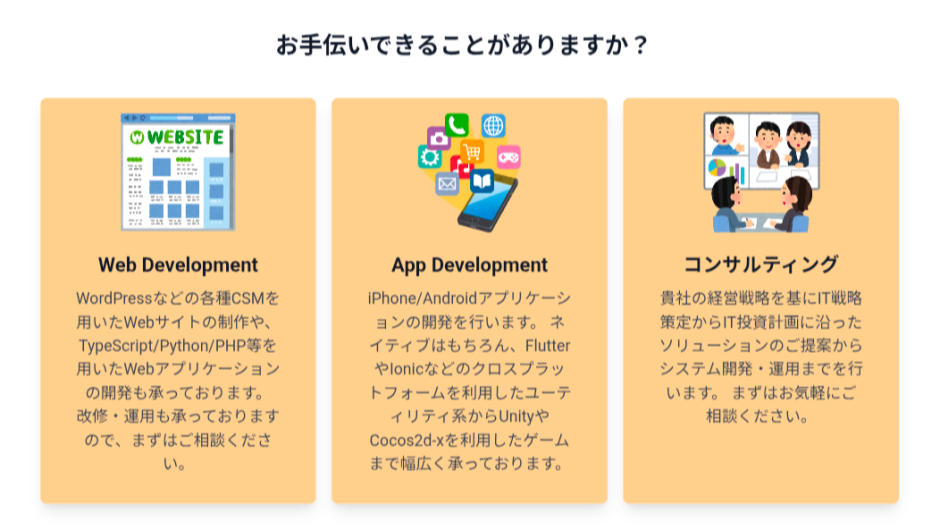 お手伝いできることがありますか？

WEBSITE

Web Development

WordPressなどの各種CSMを用いたWebサイトの制作や、TypeScript/Python/PHP等を用いたWebアプリケーションの開発も承っております。改修・運用も承っておりますので、まずはご相談ください。

App Development

iPhone/Androidアプリケーションの開発を行います。 ネイティブはもちろん、FlutterやIonicなどのクロスプラットフォームを利用したユーティリティ系からUnityやCocos2d-xを利用したゲームまで幅広く承っております。

コンサルティング

貴社の経営戦略を基にIT戦略策定からIT投資計画に沿ったソリューションのご提案からシステム開発・運用までを行います。 まずはお気軽にご相談ください。